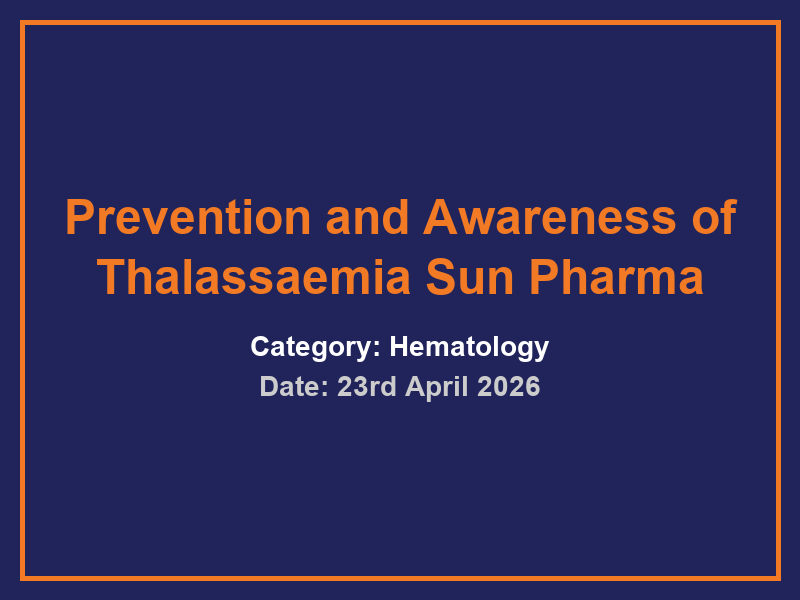 Prevention and Awareness of Thalassaemia Sun Pharma

Category: Hematology

Date: 23rd April 2026